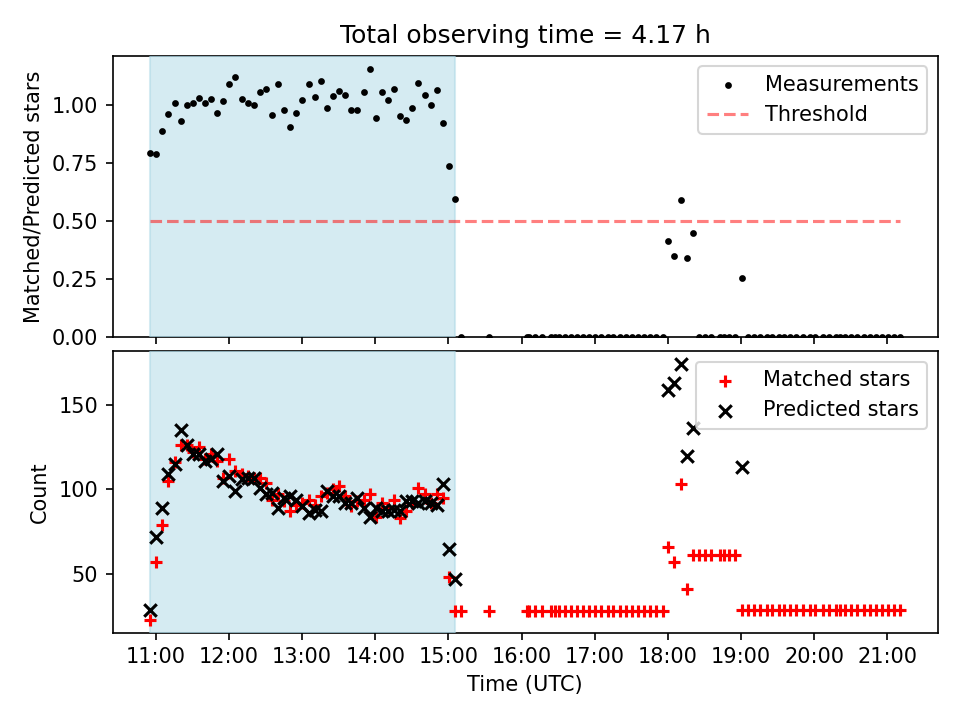 Total observing time = 4.17 h

Matched/Predicted stars

1.00
0.75
0.50
0.25
0.00

Measurements
Threshold

Count

150
100
50

Matched stars
Predicted stars

11:00
12:00
13:00
14:00
15:00
16:00
17:00
18:00
19:00
20:00
21:00

Time (UTC)